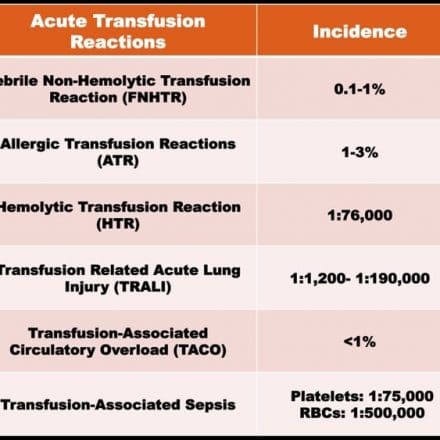 | Acute Transfusion Reactions | Incidence |
|---|---|
| ebrile Non-Hemolytic Transfusion Reaction (FNHTR) | 0.1-1% |
| Allergic Transfusion Reactions (ATR) | 1-3% |
| Hemolytic Transfusion Reaction (HTR) | 1:76,000 |
| Transfusion Related Acute Lung Injury (TRALI) | 1:1,200- 1:190,000 |
| Transfusion-Associated Circulatory Overload (TACO) | <1% |
| Transfusion-Associated Sepsis | Platelets: 1:75,000 RBCs: 1:500,000 |